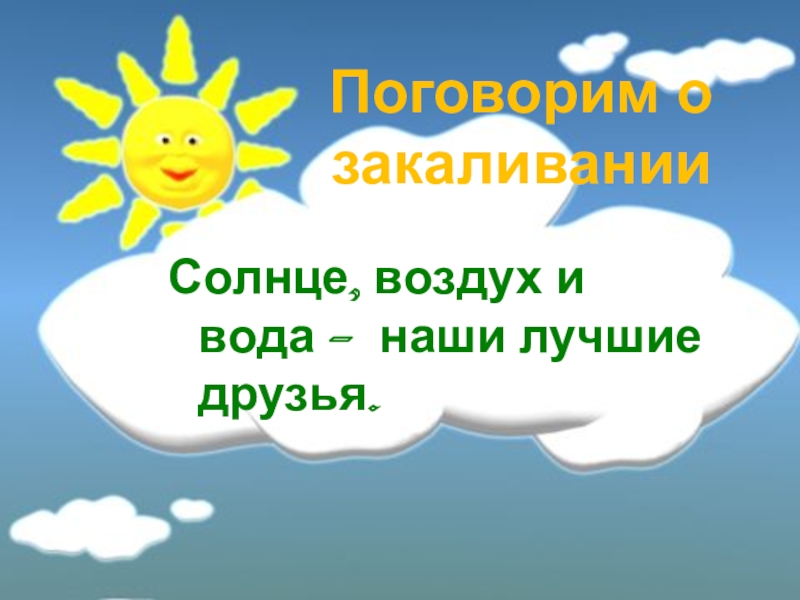 Поговорим о закаливании

Солнце, воздух и вода – наши лучшие друзья.